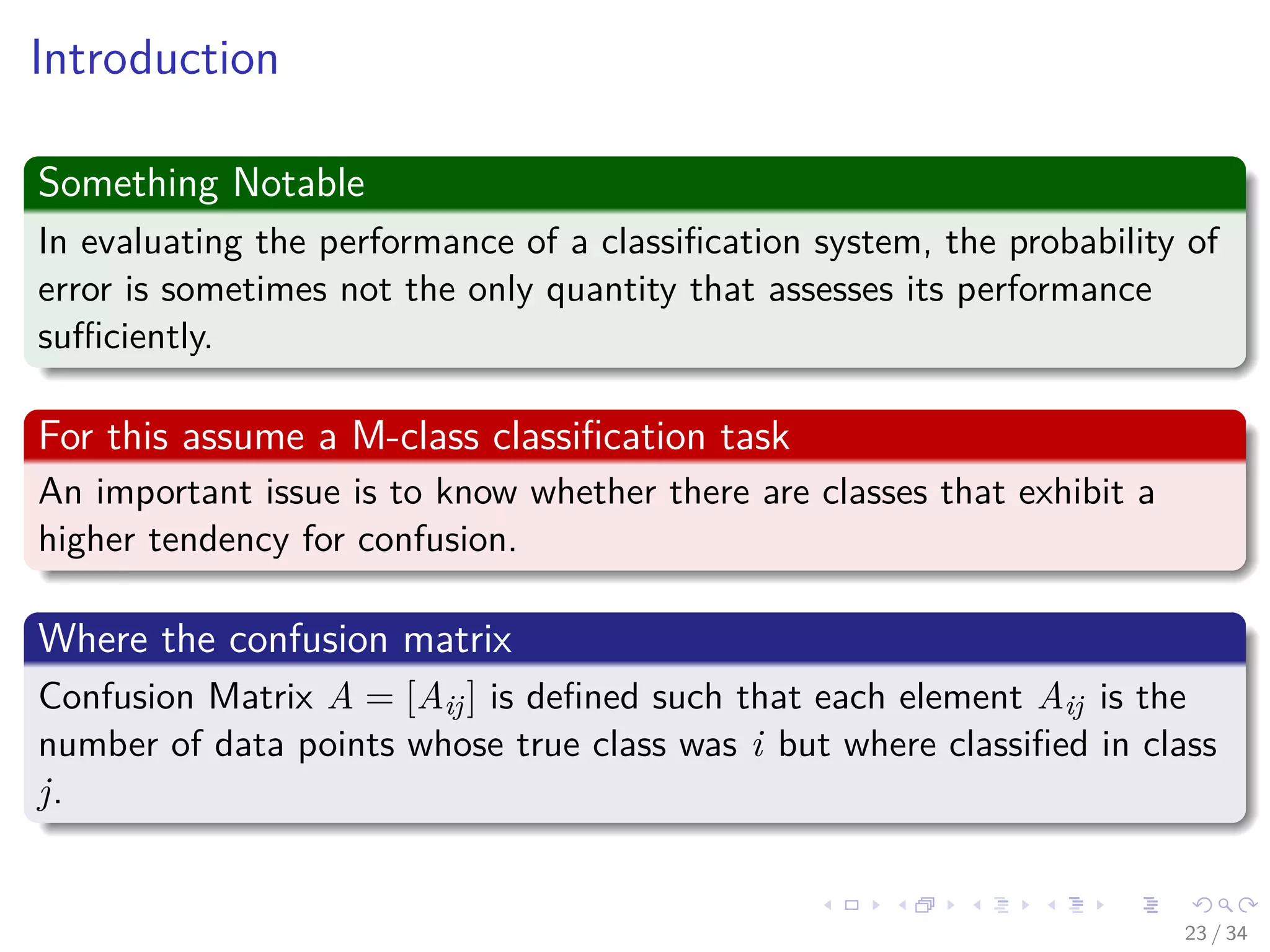 Introduction

Something Notable

In evaluating the performance of a classification system, the probability of error is sometimes not the only quantity that assesses its performance sufficiently.

For this assume a M-class classification task

An important issue is to know whether there are classes that exhibit a higher tendency for confusion.

Where the confusion matrix

Confusion Matrix $A = [A_{ij}]$ is defined such that each element $A_{ij}$ is the number of data points whose true class was $i$ but where classified in class $j$.

23 / 34